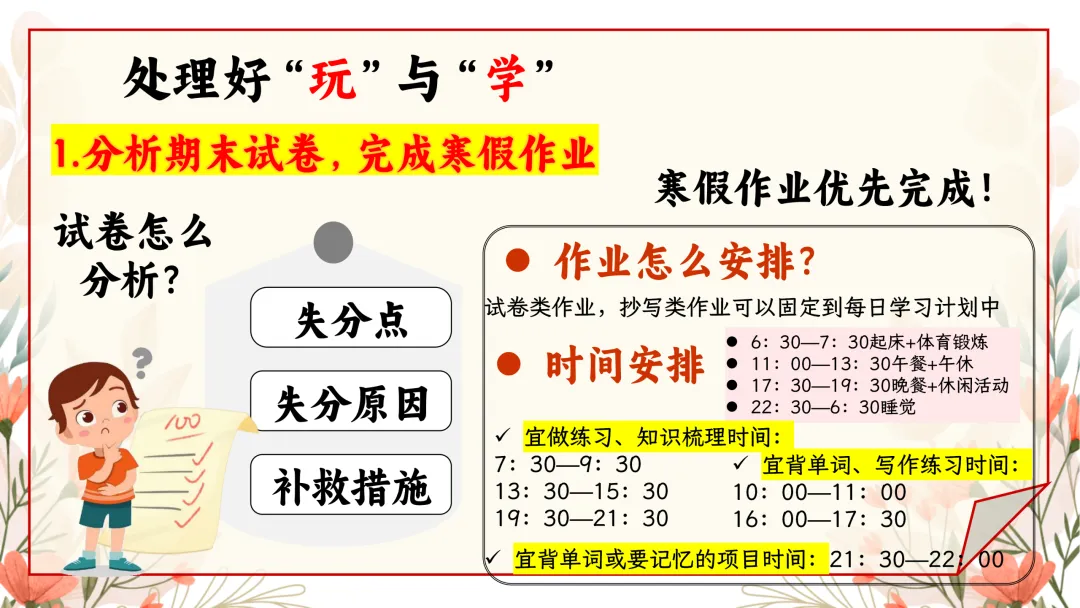 处理好“玩”与“学”

1.分析期末试卷，完成寒假作业

寒假作业优先完成！

试卷怎么分析？

失分点

失分原因

补救措施

100

● 作业怎么安排？

试卷类作业，抄写类作业可以固定到每日学习计划中

● 时间安排

● 6：30—7：30起床+体育锻炼
● 11：00—13：30午餐+午休
● 17：30—19：30晚餐+休闲活动
● 22：30—6：30睡觉

✓ 宜做练习、知识梳理时间：
7：30—9：30
13：30—15：30
19：30—21：30

✓ 宜背单词、写作练习时间：
10：00—11：00
16：00—17：30

✓ 宜背单词或要记忆的项目时间：21：30—22：00